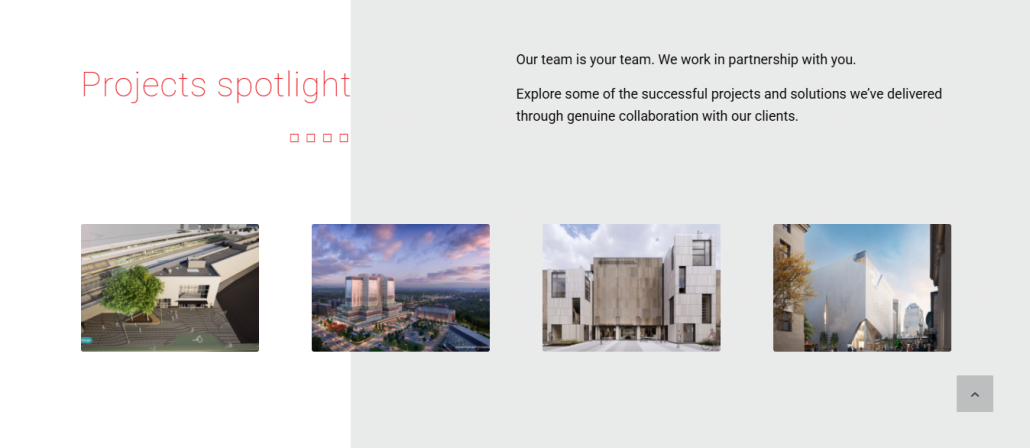 Projects spotlight

Our team is your team. We work in partnership with you.

Explore some of the successful projects and solutions we've delivered through genuine collaboration with our clients.